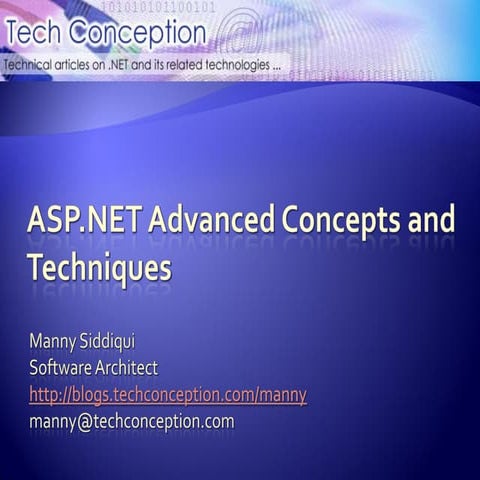 1010101011100101

Tech Conception

Technical articles on .NET and its related technologies ...

ASP.NET Advanced Concepts and Techniques

Manny Siddiqui
Software Architect
http://blogs.techconception.com/manny
manny@techconception.com